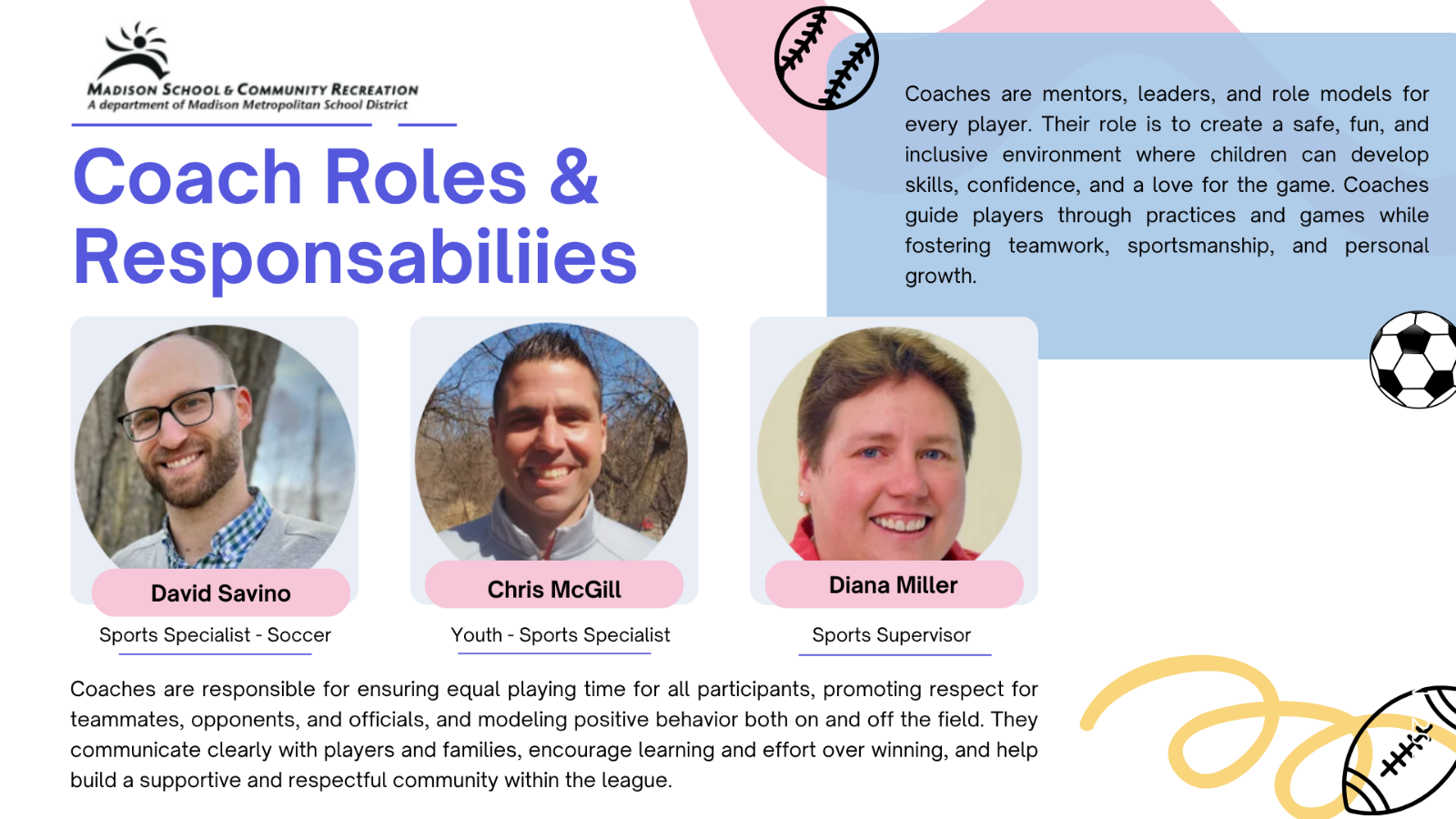 MADISON SCHOOL & COMMUNITY RECREATION
A department of Madison Metropolitan School District

Coach Roles & Responsabiliies

Coaches are mentors, leaders, and role models for every player. Their role is to create a safe, fun, and inclusive environment where children can develop skills, confidence, and a love for the game. Coaches guide players through practices and games while fostering teamwork, sportsmanship, and personal growth.

David Savino
Sports Specialist - Soccer

Chris McGill
Youth - Sports Specialist

Diana Miller
Sports Supervisor

Coaches are responsible for ensuring equal playing time for all participants, promoting respect for teammates, opponents, and officials, and modeling positive behavior both on and off the field. They communicate clearly with players and families, encourage learning and effort over winning, and help build a supportive and respectful community within the league.